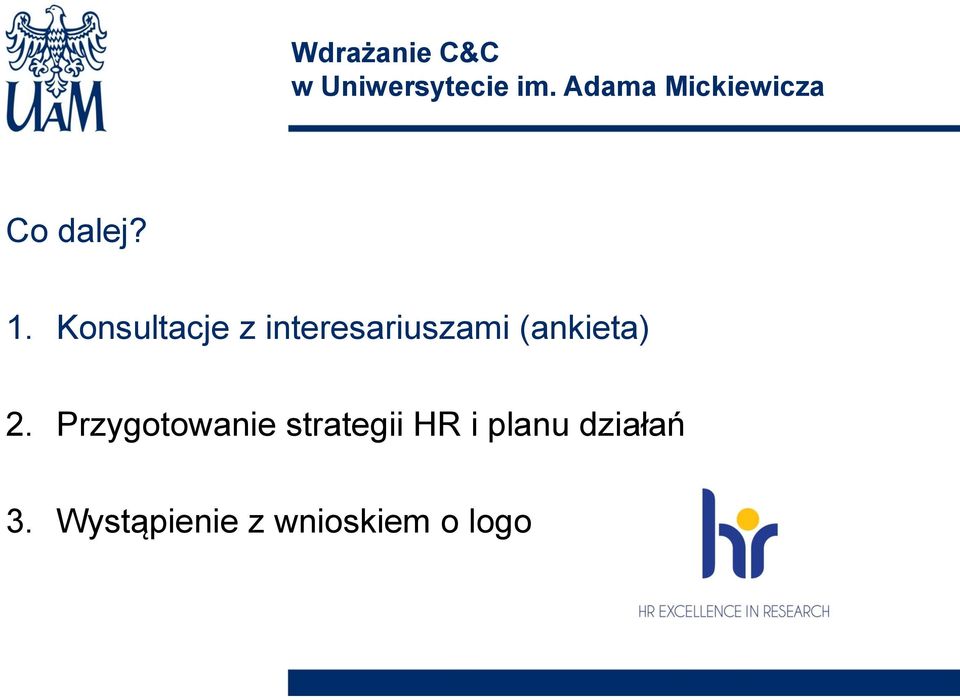 UAM

Wdrażanie C&C
w Uniwersytecie im. Adama Mickiewicza

Co dalej?

1. Konsultacje z interesariuszami (ankieta)

2. Przygotowanie strategii HR i planu działań

3. Wystąpienie z wnioskiem o logo

hr
HR EXCELLENCE IN RESEARCH